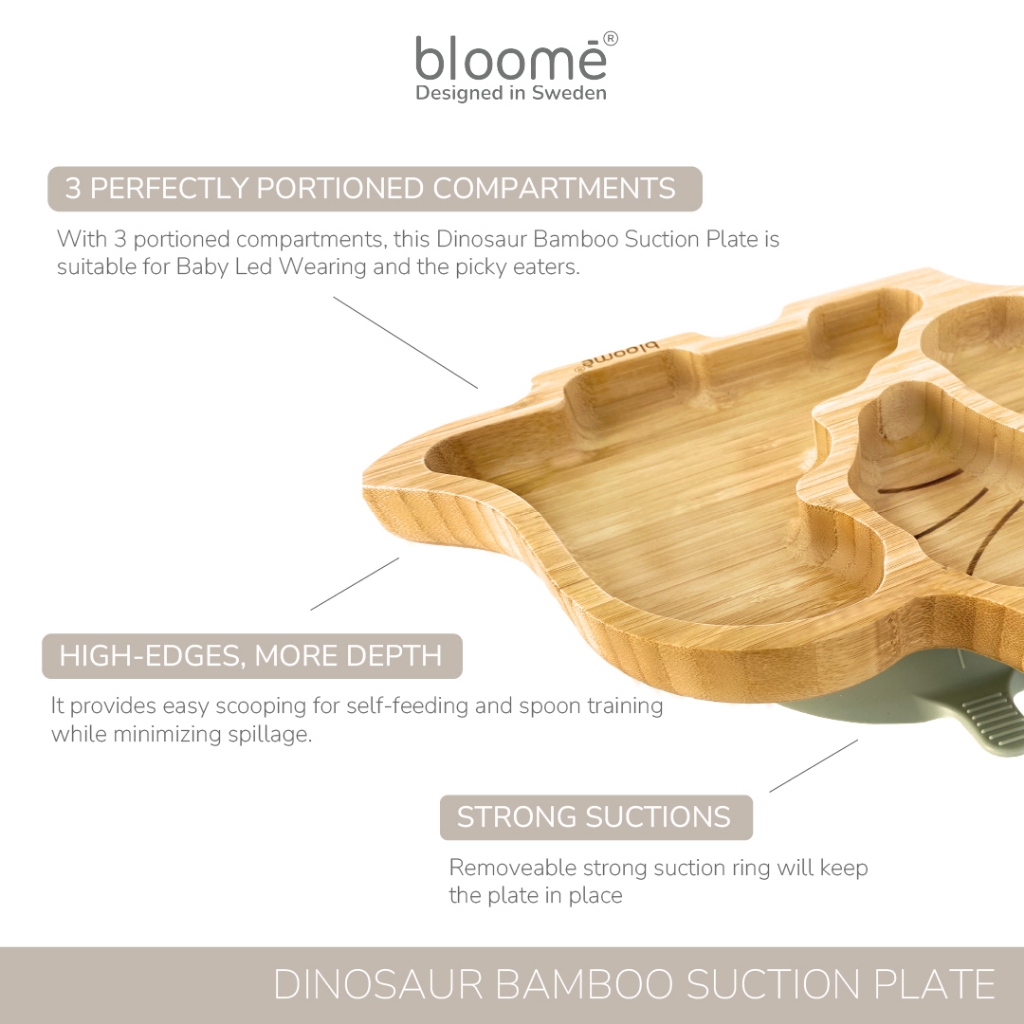 bloomē®
Designed in Sweden

3 PERFECTLY PORTIONED COMPARTMENTS

With 3 portioned compartments, this Dinosaur Bamboo Suction Plate is suitable for Baby Led Wearing and the picky eaters.

bloomē

HIGH-EDGES, MORE DEPTH

It provides easy scooping for self-feeding and spoon training while minimizing spillage.

STRONG SUCTIONS

Removeable strong suction ring will keep the plate in place

DINOSAUR BAMBOO SUCTION PLATE